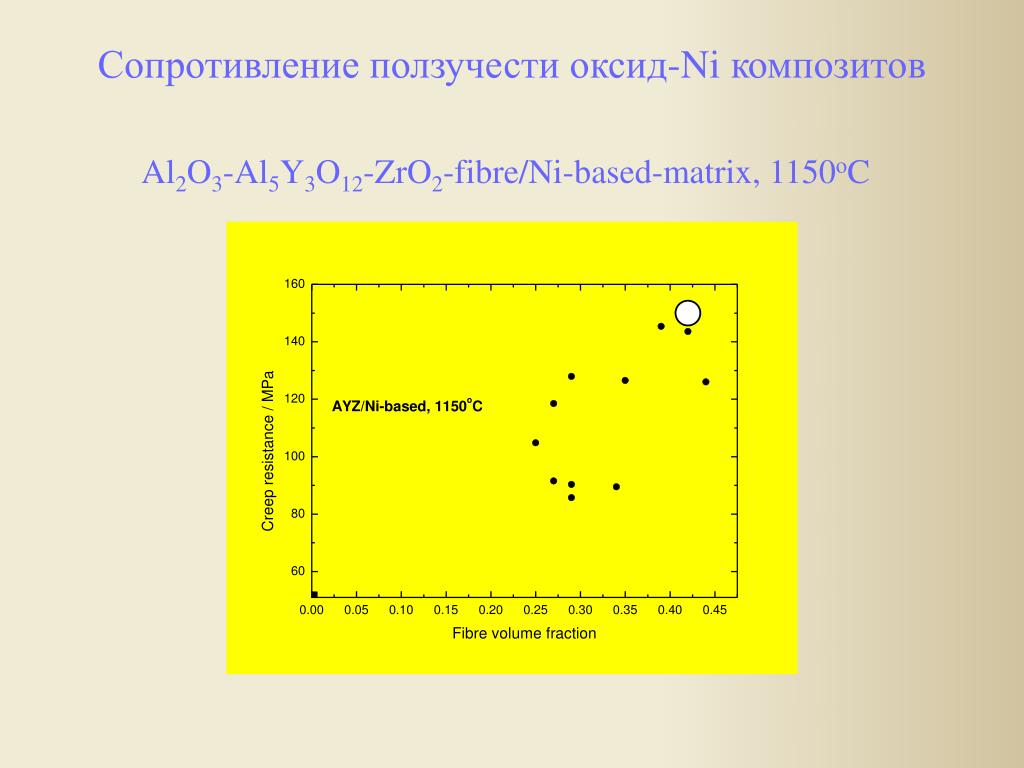 Сопротивление ползучести оксид-Ni композитов

$Al_2O_3$-$Al_5Y_3O_{12}$-$ZrO_2$-fibre/Ni-based-matrix, 1150$^o$C

160
140
120
100
80
60
Creep resistance / MPa
AYZ/Ni-based, 1150$^o$C
0.00 0.05 0.10 0.15 0.20 0.25 0.30 0.35 0.40 0.45
Fibre volume fraction